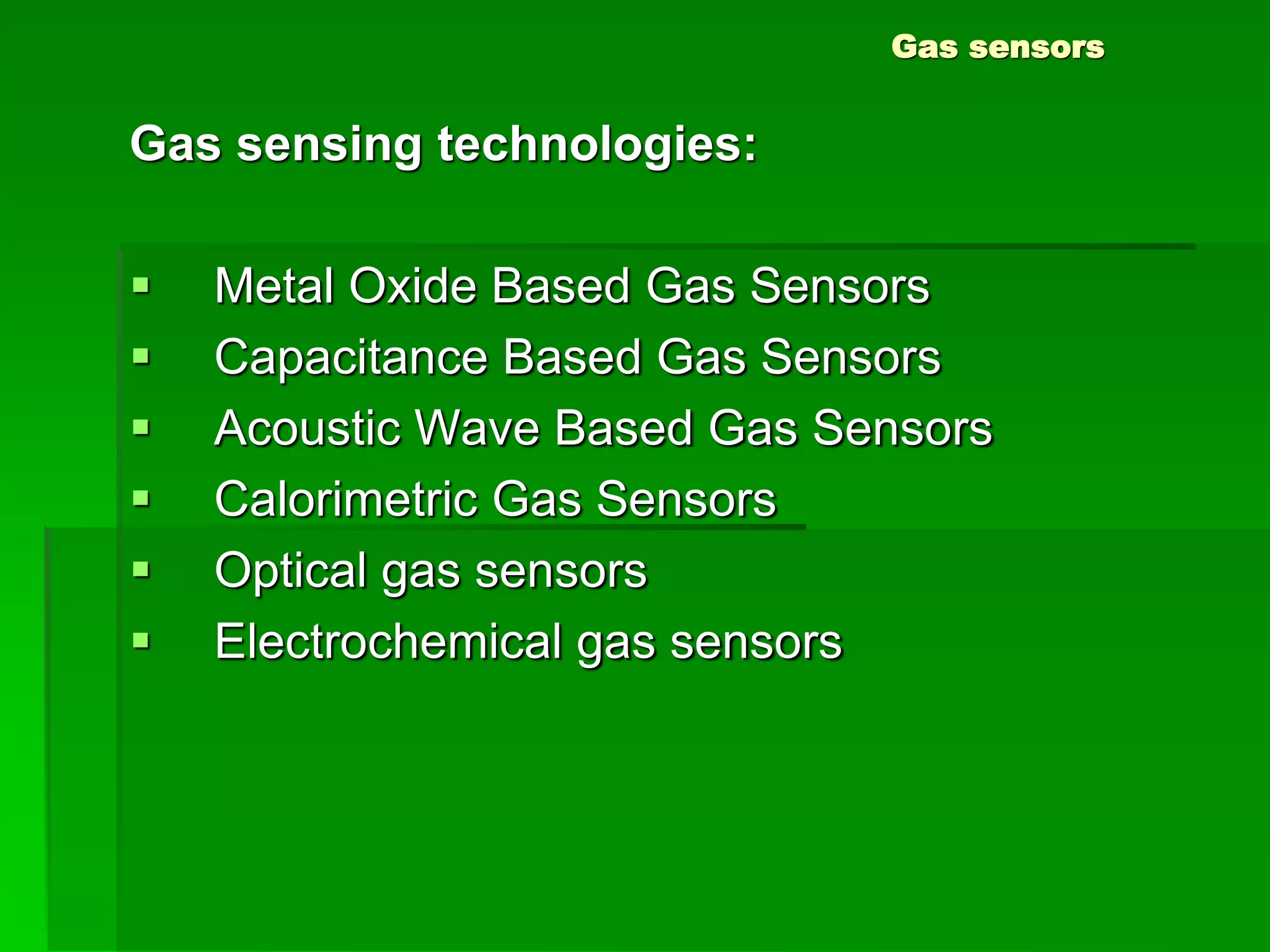 Gas sensors

Gas sensing technologies:

▪ Metal Oxide Based Gas Sensors
▪ Capacitance Based Gas Sensors
▪ Acoustic Wave Based Gas Sensors
▪ Calorimetric Gas Sensors
▪ Optical gas sensors
▪ Electrochemical gas sensors